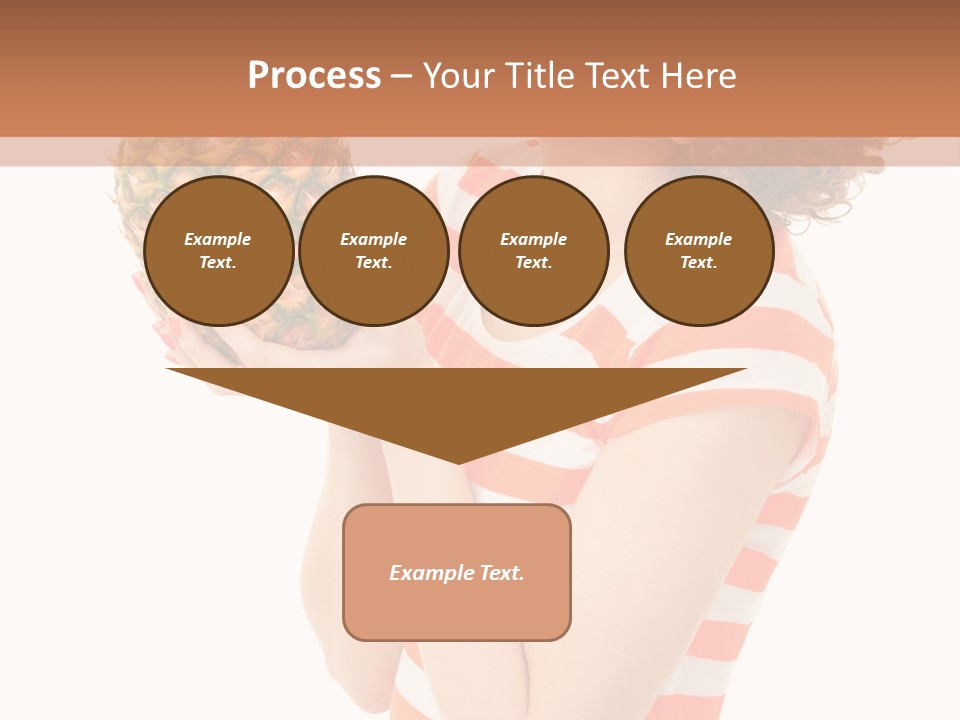 Process – Your Title Text Here

Example Text.

Example Text.

Example Text.

Example Text.

Example Text.